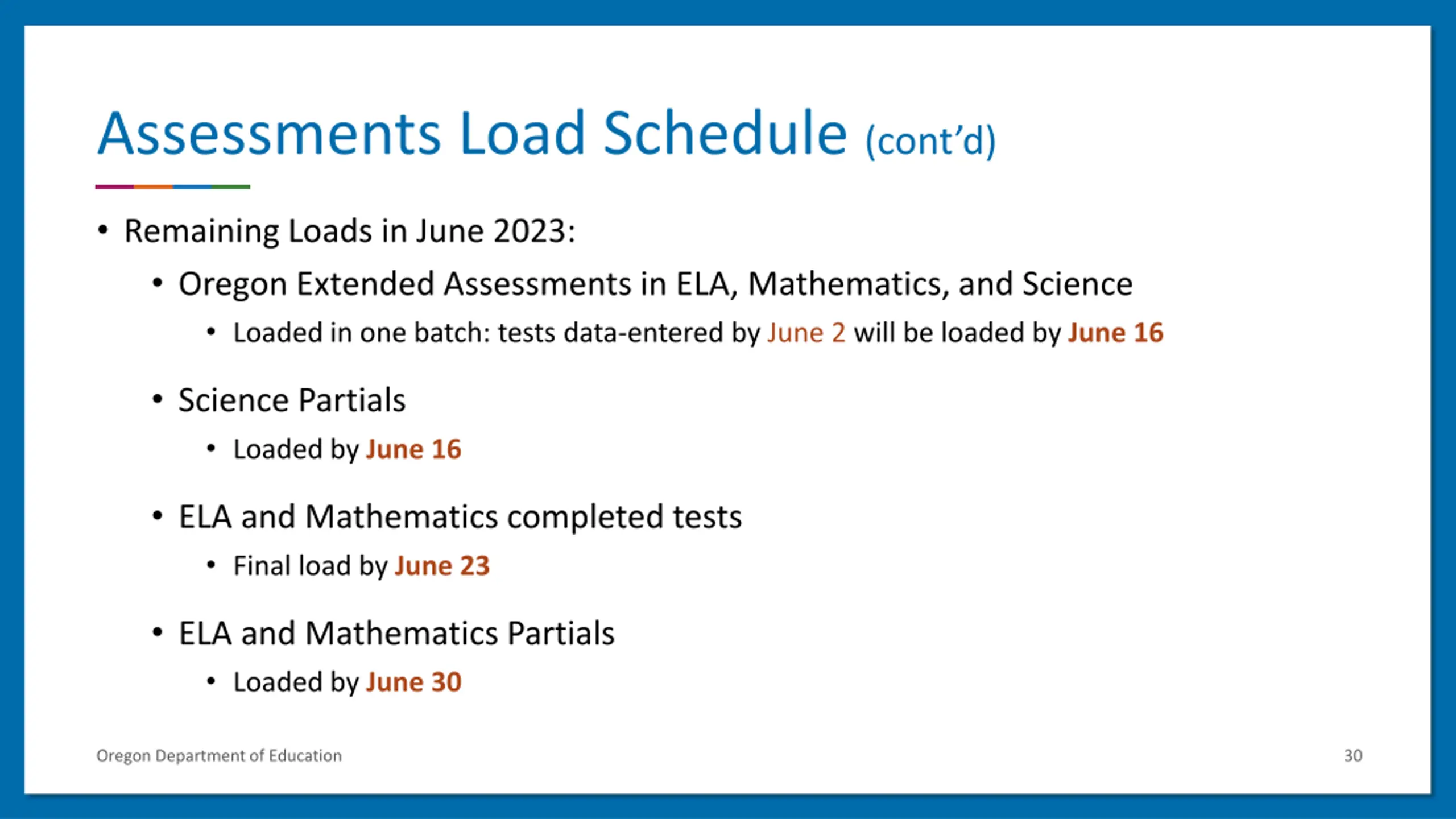 Assessments Load Schedule (cont'd)

• Remaining Loads in June 2023:
  • Oregon Extended Assessments in ELA, Mathematics, and Science
    • Loaded in one batch: tests data-entered by June 2 will be loaded by June 16
  • Science Partials
    • Loaded by June 16
  • ELA and Mathematics completed tests
    • Final load by June 23
  • ELA and Mathematics Partials
    • Loaded by June 30

Oregon Department of Education

30